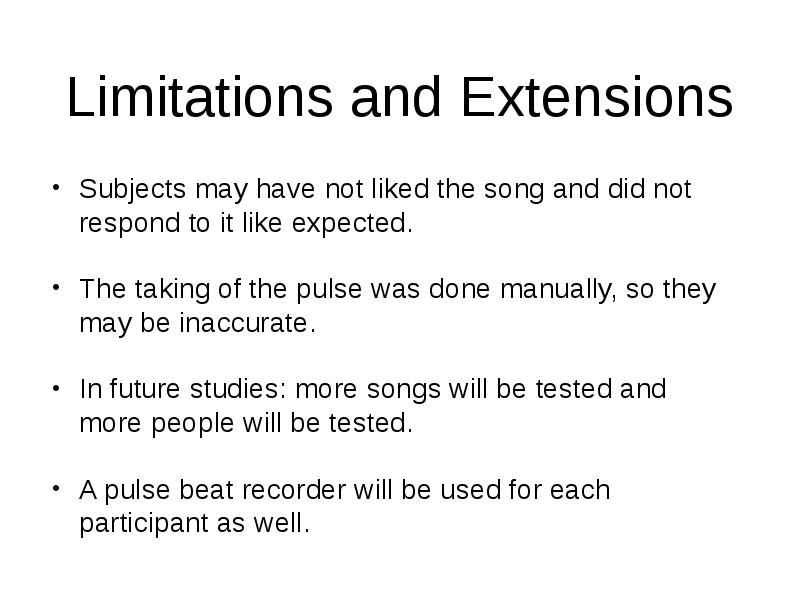 Limitations and Extensions

• Subjects may have not liked the song and did not respond to it like expected.

• The taking of the pulse was done manually, so they may be inaccurate.

• In future studies: more songs will be tested and more people will be tested.

• A pulse beat recorder will be used for each participant as well.